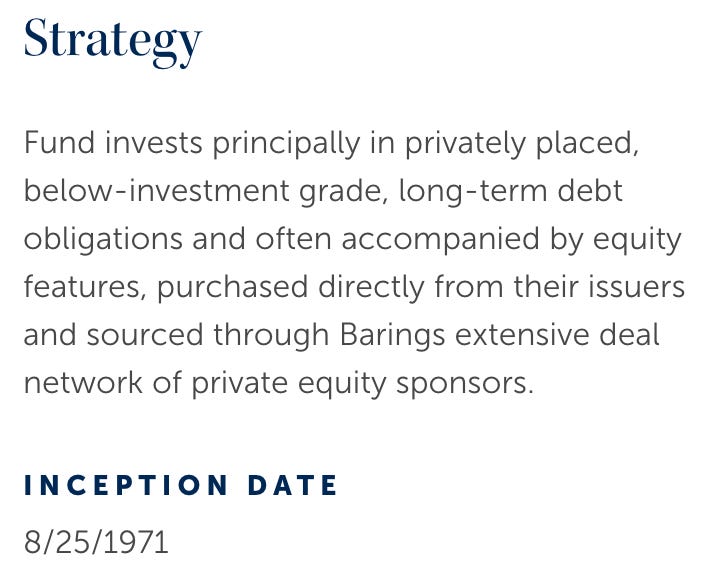 Strategy

Fund invests principally in privately placed, below-investment grade, long-term debt obligations and often accompanied by equity features, purchased directly from their issuers and sourced through Barings extensive deal network of private equity sponsors.

INCEPTION DATE

8/25/1971